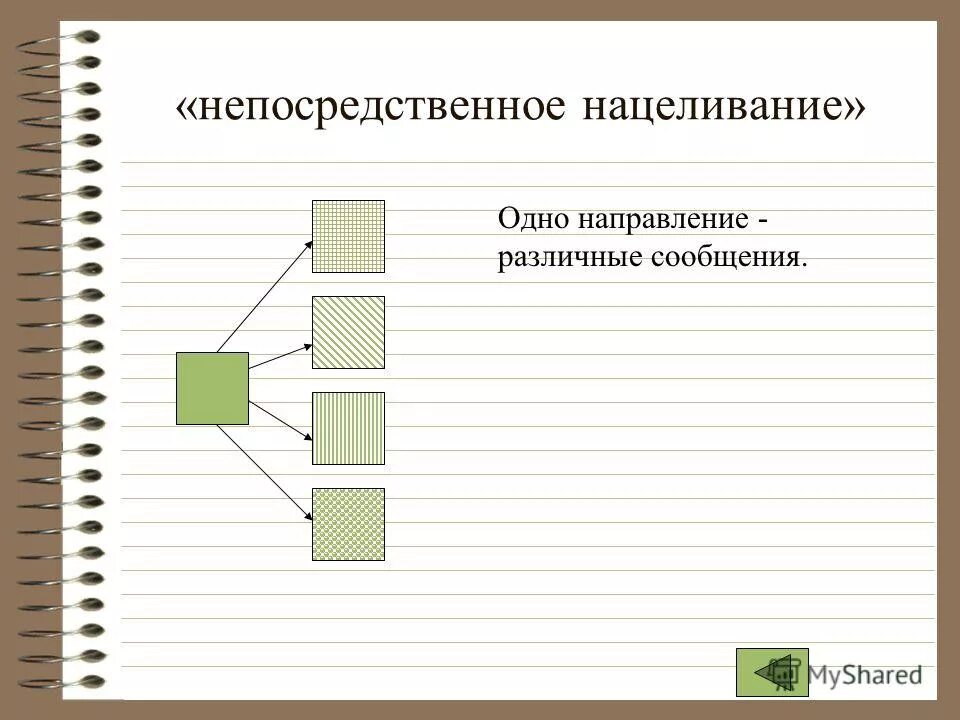 «непосредственное нацеливание»

Одно направление - различные сообщения.

MyShared